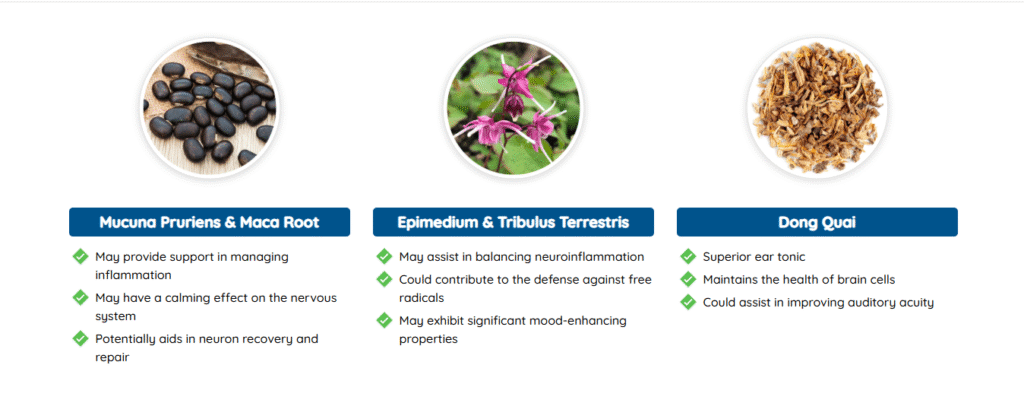 Mucuna Pruriens & Maca Root

May provide support in managing inflammation

May have a calming effect on the nervous system

Potentially aids in neuron recovery and repair

Epimedium & Tribulus Terrestris

May assist in balancing neuroinflammation

Could contribute to the defense against free radicals

May exhibit significant mood-enhancing properties

Dong Quai

Superior ear tonic

Maintains the health of brain cells

Could assist in improving auditory acuity